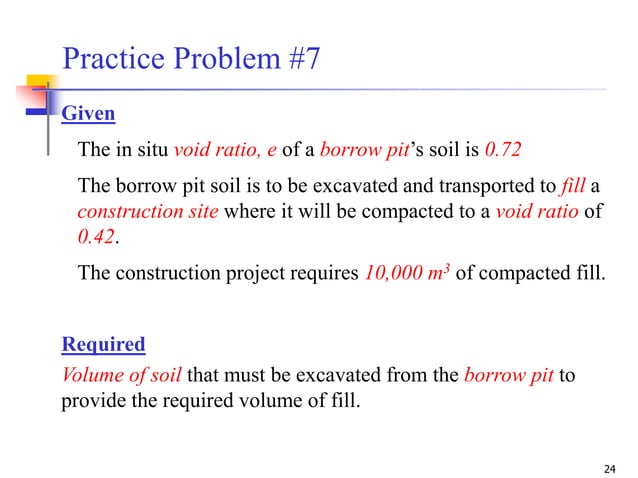 Practice Problem #7

Given

The in situ void ratio, e of a borrow pit's soil is 0.72

The borrow pit soil is to be excavated and transported to fill a construction site where it will be compacted to a void ratio of 0.42.

The construction project requires 10,000 $m^3$ of compacted fill.

Required

Volume of soil that must be excavated from the borrow pit to provide the required volume of fill.

24